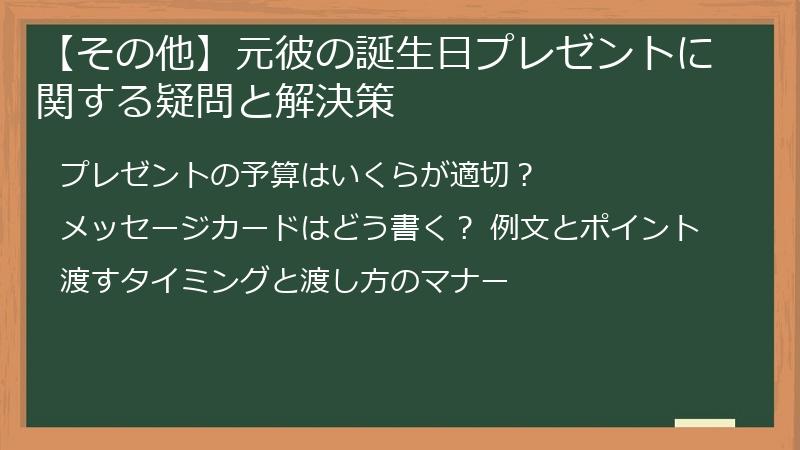 【その他】元彼の誕生日プレゼントに関する疑問と解決策

プレゼントの予算はいくらが適切？

メッセージカードはどう書く？ 例文とポイント

渡すタイミングと渡し方のマナー